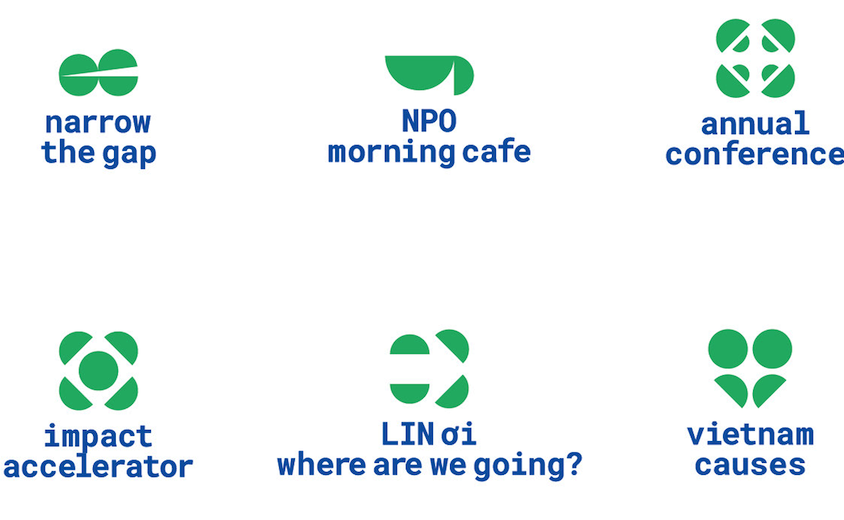 narrow the gap

NPO morning cafe

annual conference

impact accelerator

LIN ơi where are we going?

vietnam causes